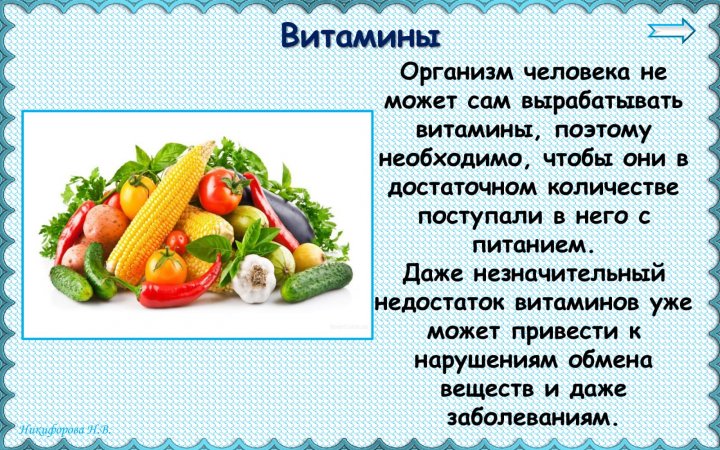 Витамины

Организм человека не может сам вырабатывать витамины, поэтому необходимо, чтобы они в достаточном количестве поступали в него с питанием.
Даже незначительный недостаток витаминов уже может привести к нарушениям обмена веществ и даже заболеваниям.

Никифорова Н.В.